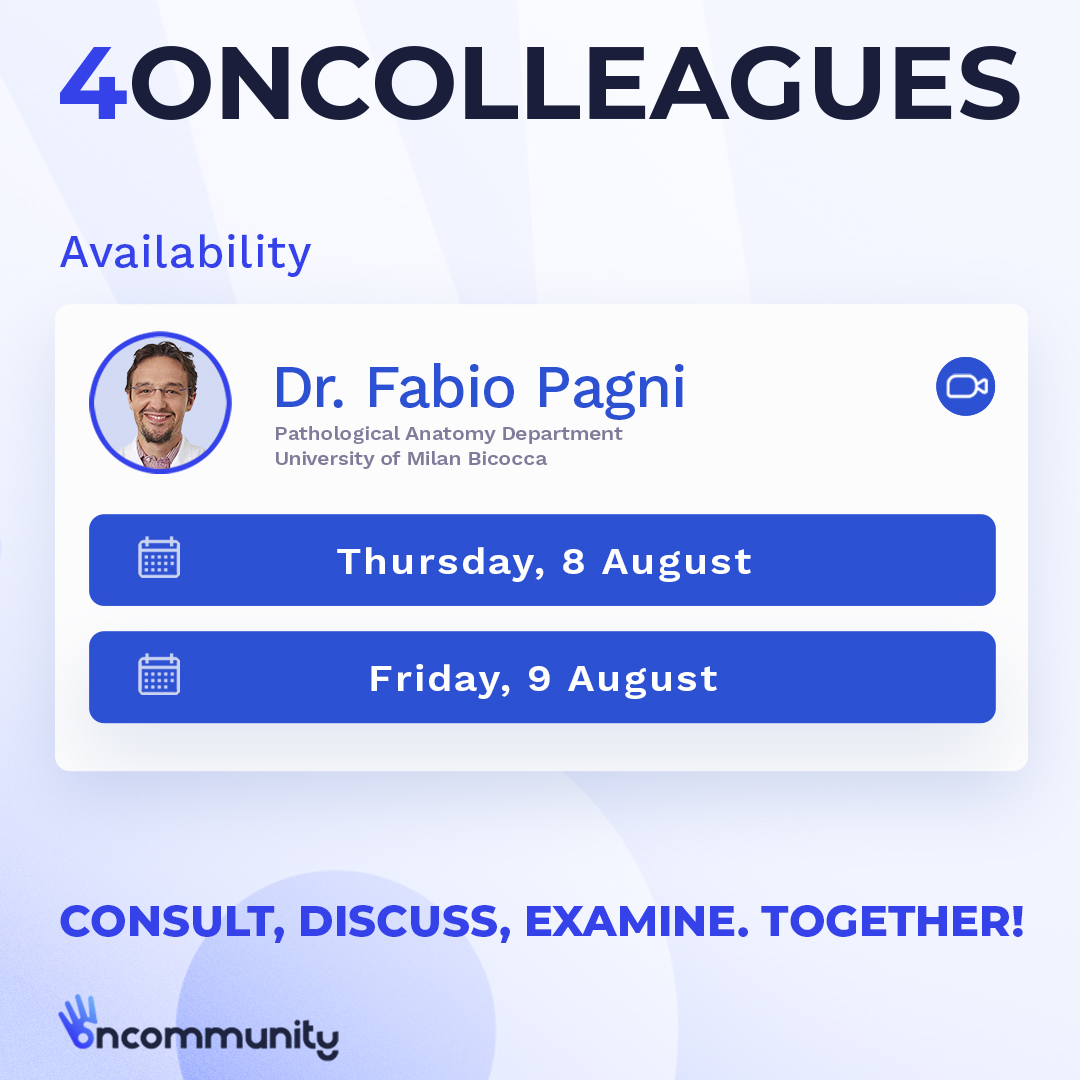 4ONCOLLEAGUES

Availability

Dr. Fabio Pagni
Pathological Anatomy Department
University of Milan Bicocca

Thursday, 8 August

Friday, 9 August

CONSULT, DISCUSS, EXAMINE. TOGETHER!

oncommunity